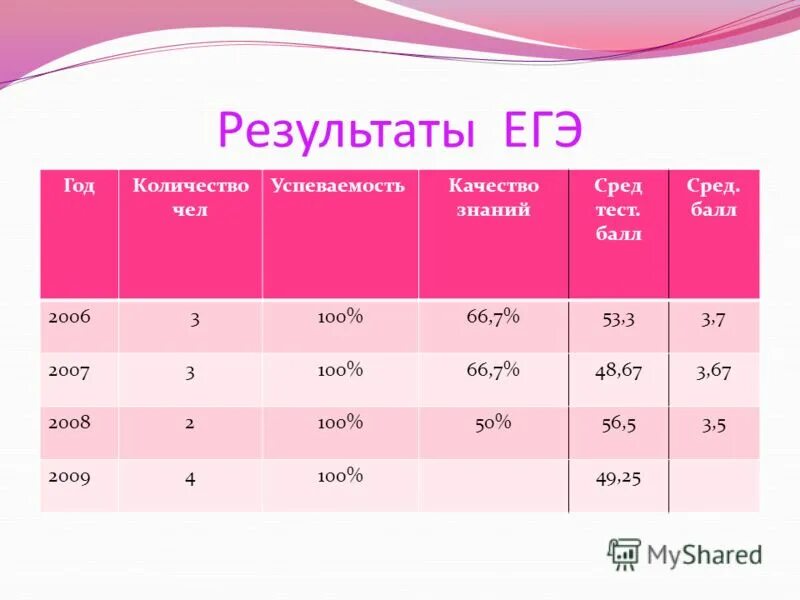 Результаты ЕГЭ

| Год | Количество чел | Успеваемость | Качество знаний | Сред тест. балл | Сред. балл |
|---|---|---|---|---|---|
| 2006 | 3 | 100% | 66,7% | 53,3 | 3,7 |
| 2007 | 3 | 100% | 66,7% | 48,67 | 3,67 |
| 2008 | 2 | 100% | 50% | 56,5 | 3,5 |
| 2009 | 4 | 100% | | 49,25 | |

MyShared